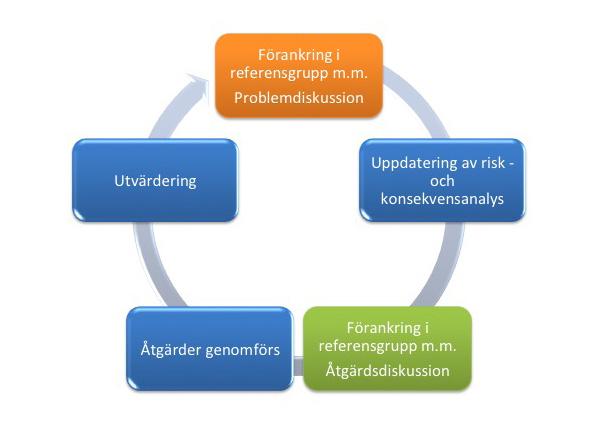 Förankring i referensgrupp m.m.

Problemdiskussion

Uppdatering av risk - och konsekvensanalys

Förankring i referensgrupp m.m.

Åtgärdsdiskussion

Åtgärder genomförs

Utvärdering